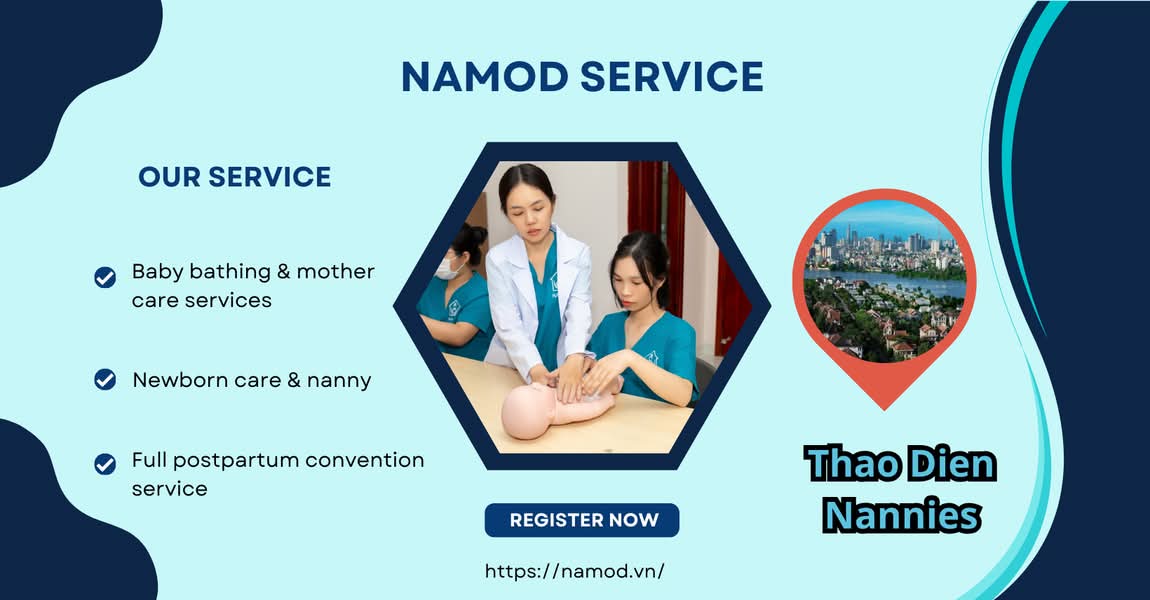 NAMOD SERVICE

OUR SERVICE

Baby bathing & mother care services

Newborn care & nanny

Full postpartum convention service

REGISTER NOW

https://namod.vn/

Thao Dien Nannies